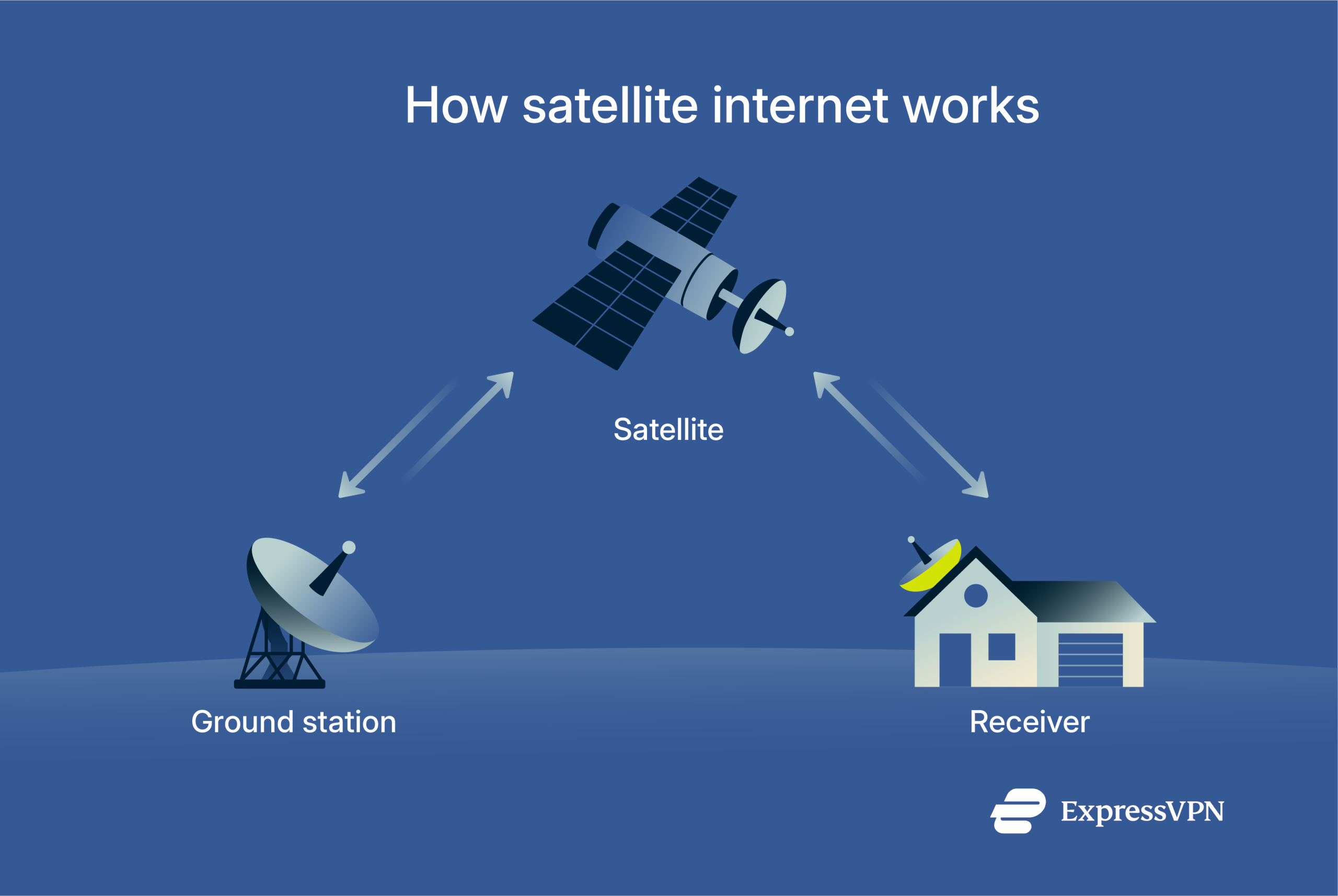 How satellite internet works

Satellite

Ground station

Receiver

ExpressVPN